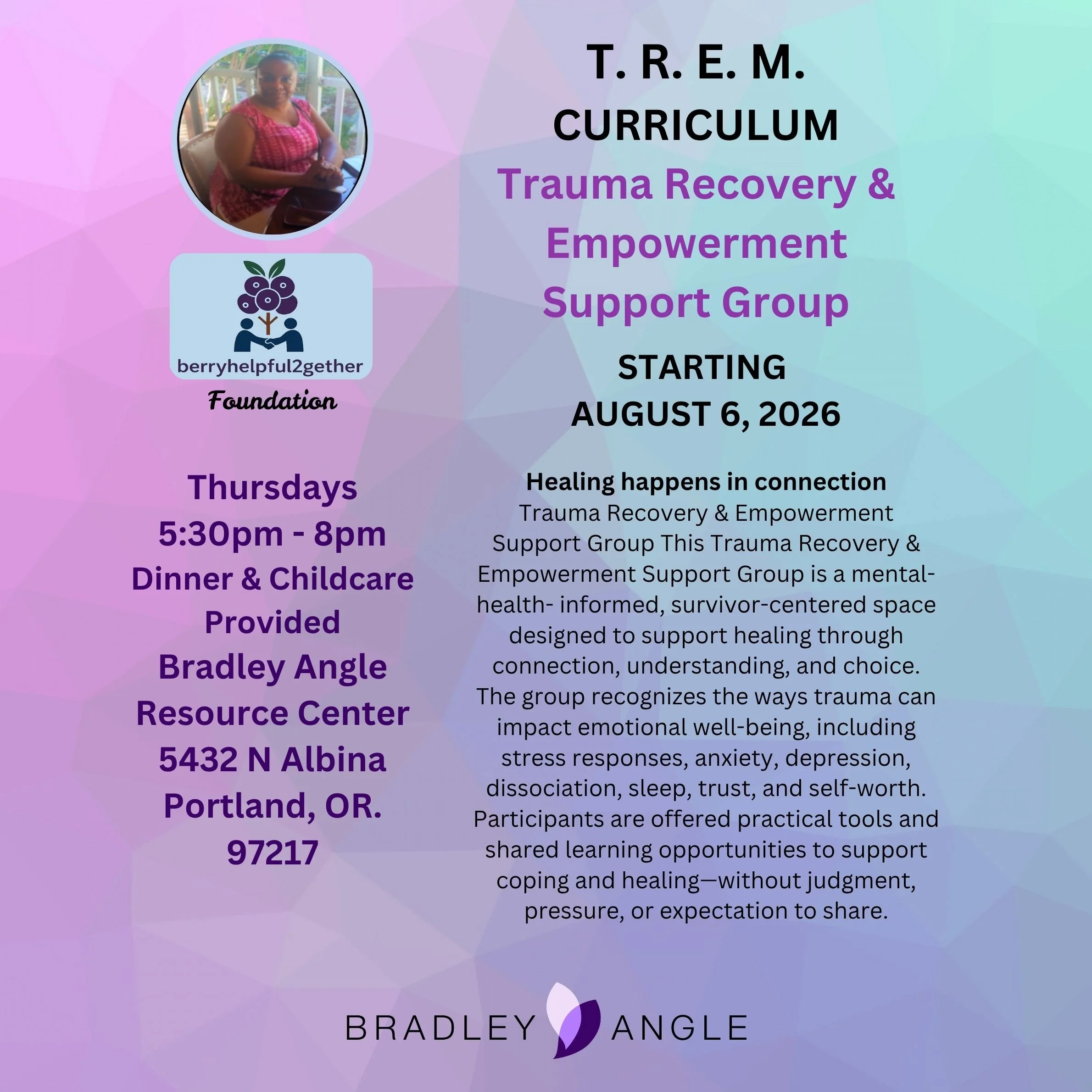 berryhelpful2gether
Foundation

Thursdays
5:30pm - 8pm
Dinner & Childcare Provided
Bradley Angle Resource Center
5432 N Albina
Portland, OR. 97217

T. R. E. M.
CURRICULUM
Trauma Recovery & Empowerment Support Group

STARTING
AUGUST 6, 2026

Healing happens in connection
Trauma Recovery & Empowerment Support Group This Trauma Recovery & Empowerment Support Group is a mental-health- informed, survivor-centered space designed to support healing through connection, understanding, and choice. The group recognizes the ways trauma can impact emotional well-being, including stress responses, anxiety, depression, dissociation, sleep, trust, and self-worth. Participants are offered practical tools and shared learning opportunities to support coping and healing—without judgment, pressure, or expectation to share.

BRADLEY ANGLE